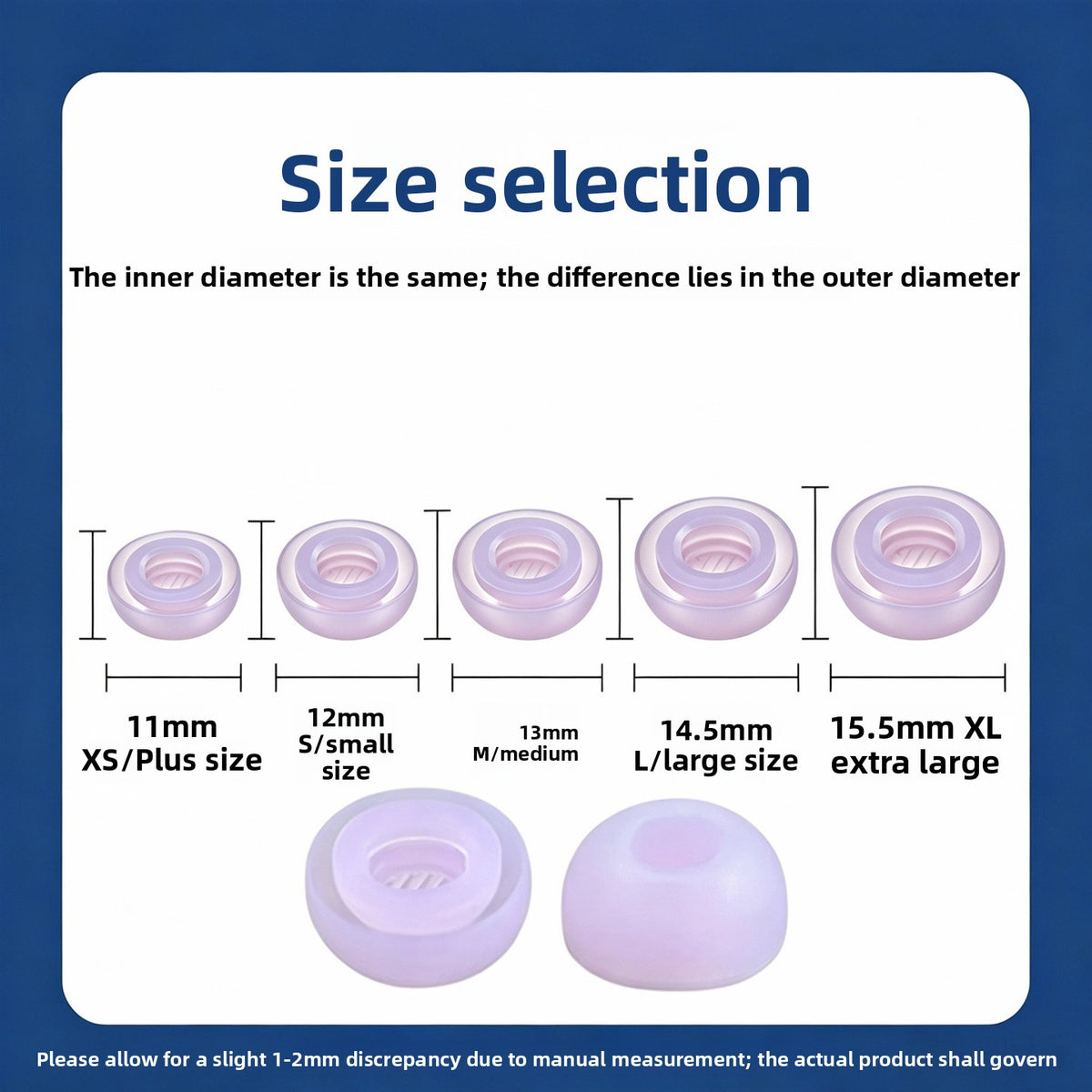 Size selection

The inner diameter is the same; the difference lies in the outer diameter

11mm
XS/Plus size

12mm
S/small
size

13mm
M/medium

14.5mm
L/large size

15.5mm XL
extra large

Please allow for a slight 1-2mm discrepancy due to manual measurement; the actual product shall govern